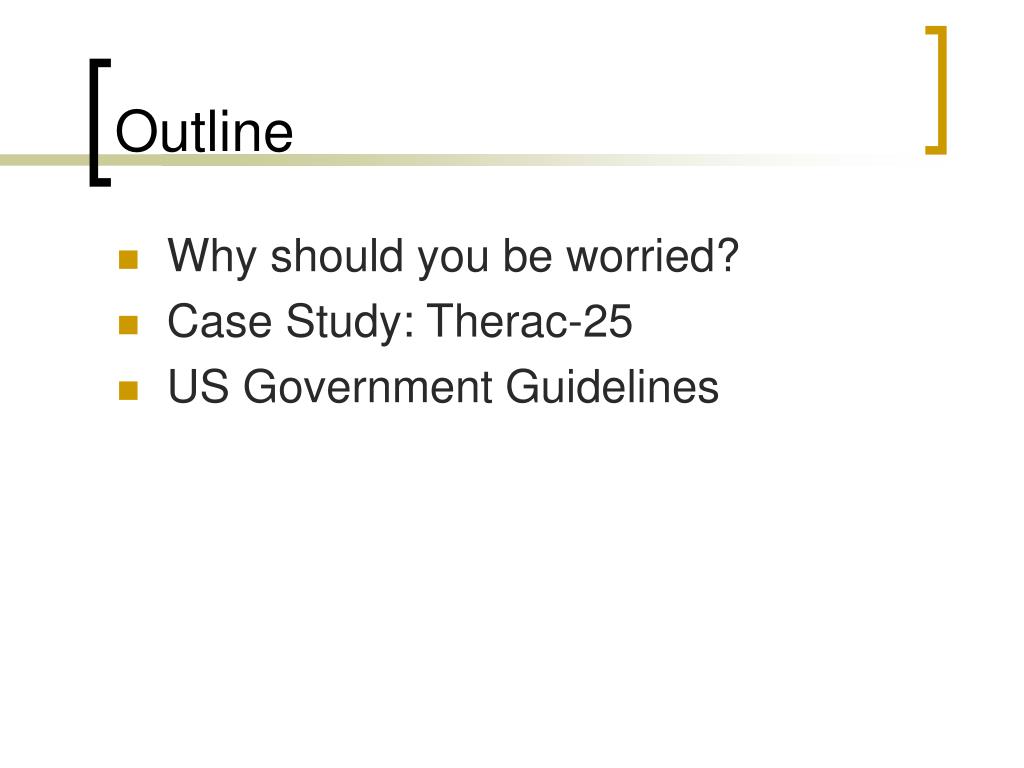 Outline

- Why should you be worried?
- Case Study: Therac-25
- US Government Guidelines